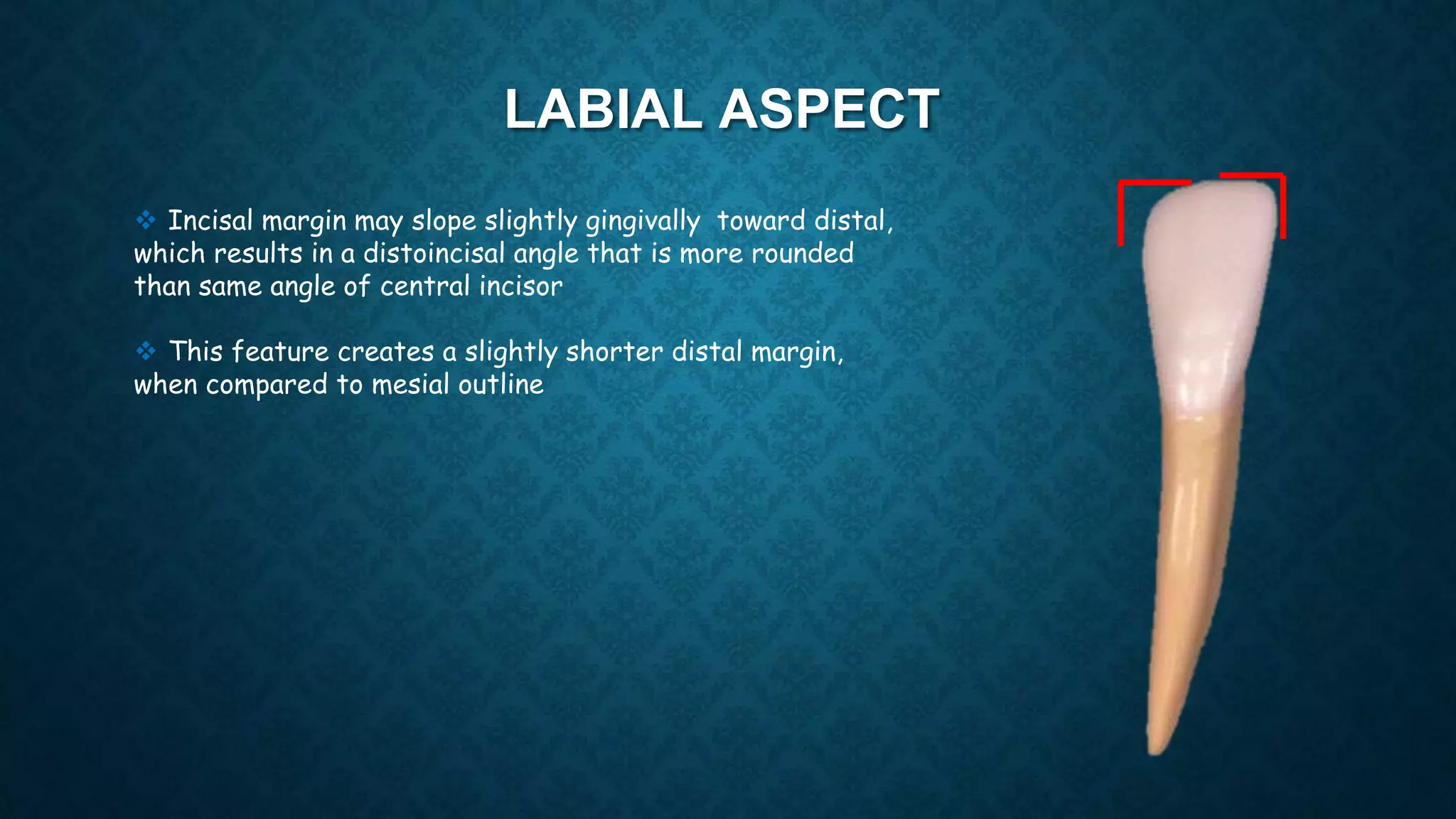 LABIAL ASPECT

❖ Incisal margin may slope slightly gingivally toward distal, which results in a distoincisal angle that is more rounded than same angle of central incisor

❖ This feature creates a slightly shorter distal margin, when compared to mesial outline